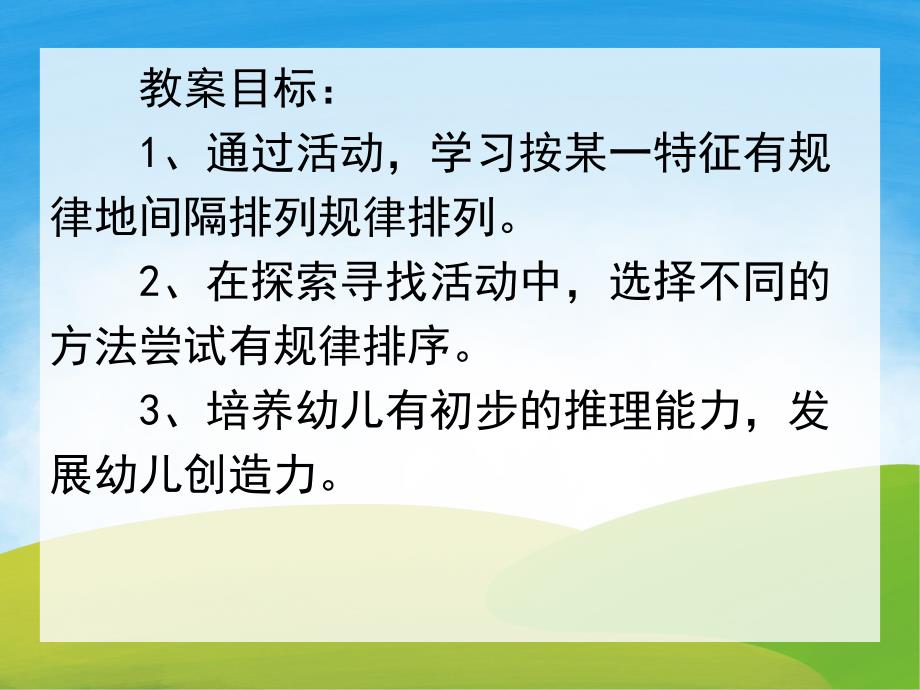 教案目标：

1、通过活动，学习按某一特征有规律地间隔排列规律排列。

2、在探索寻找活动中，选择不同的方法尝试有规律排序。

3、培养幼儿有初步的推理能力，发展幼儿创造力。